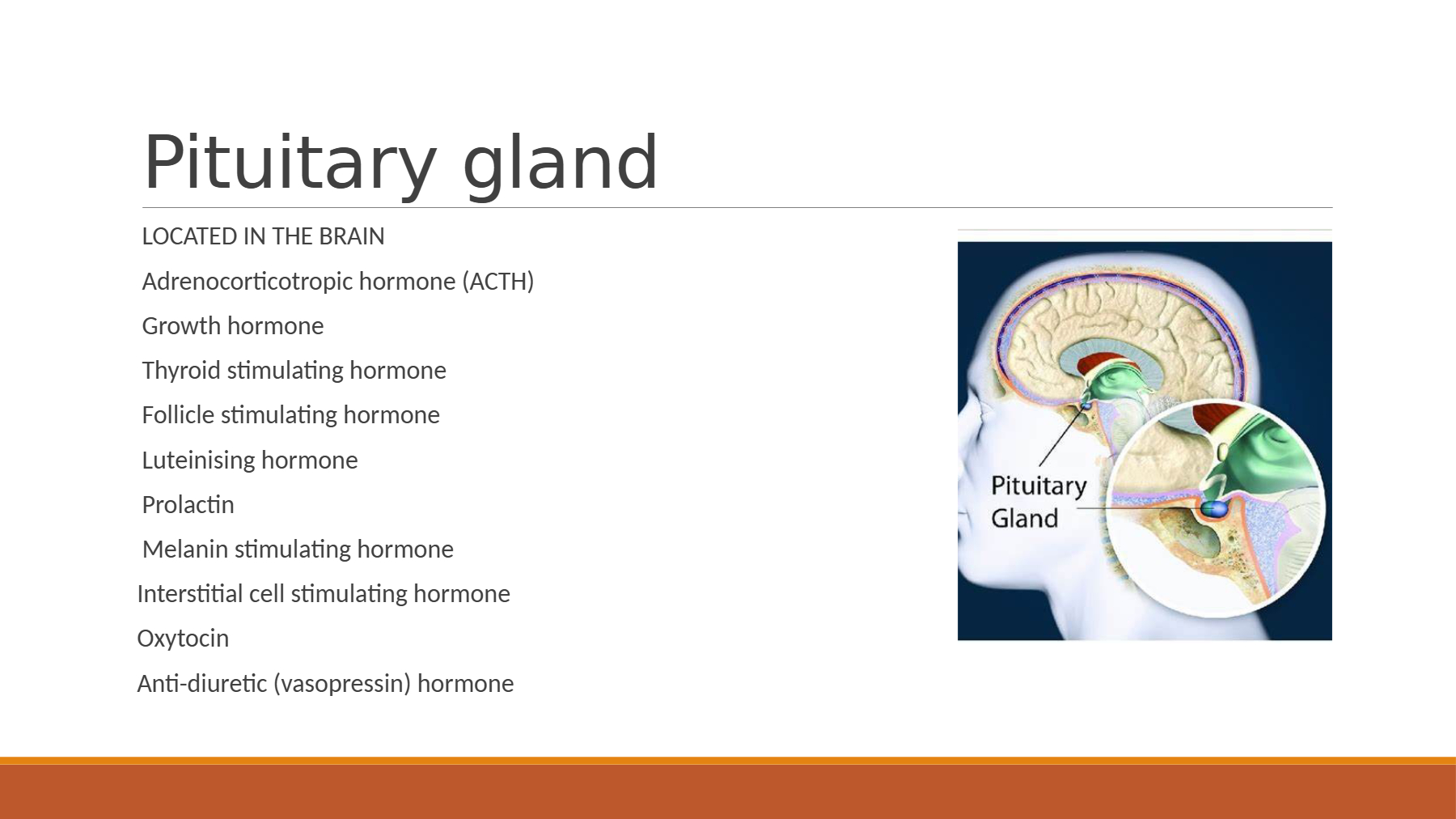 Pituitary gland

LOCATED IN THE BRAIN

Adrenocorticotropic hormone (ACTH)

Growth hormone

Thyroid stimulating hormone

Follicle stimulating hormone

Luteinising hormone

Prolactin

Melanin stimulating hormone

Interstitial cell stimulating hormone

Oxytocin

Anti-diuretic (vasopressin) hormone

Pituitary Gland